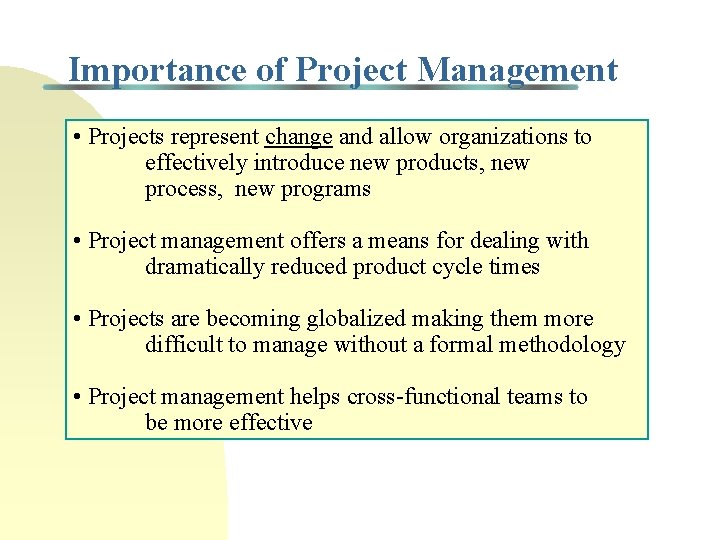 Importance of Project Management

• Projects represent change and allow organizations to effectively introduce new products, new process, new programs

• Project management offers a means for dealing with dramatically reduced product cycle times

• Projects are becoming globalized making them more difficult to manage without a formal methodology

• Project management helps cross-functional teams to be more effective